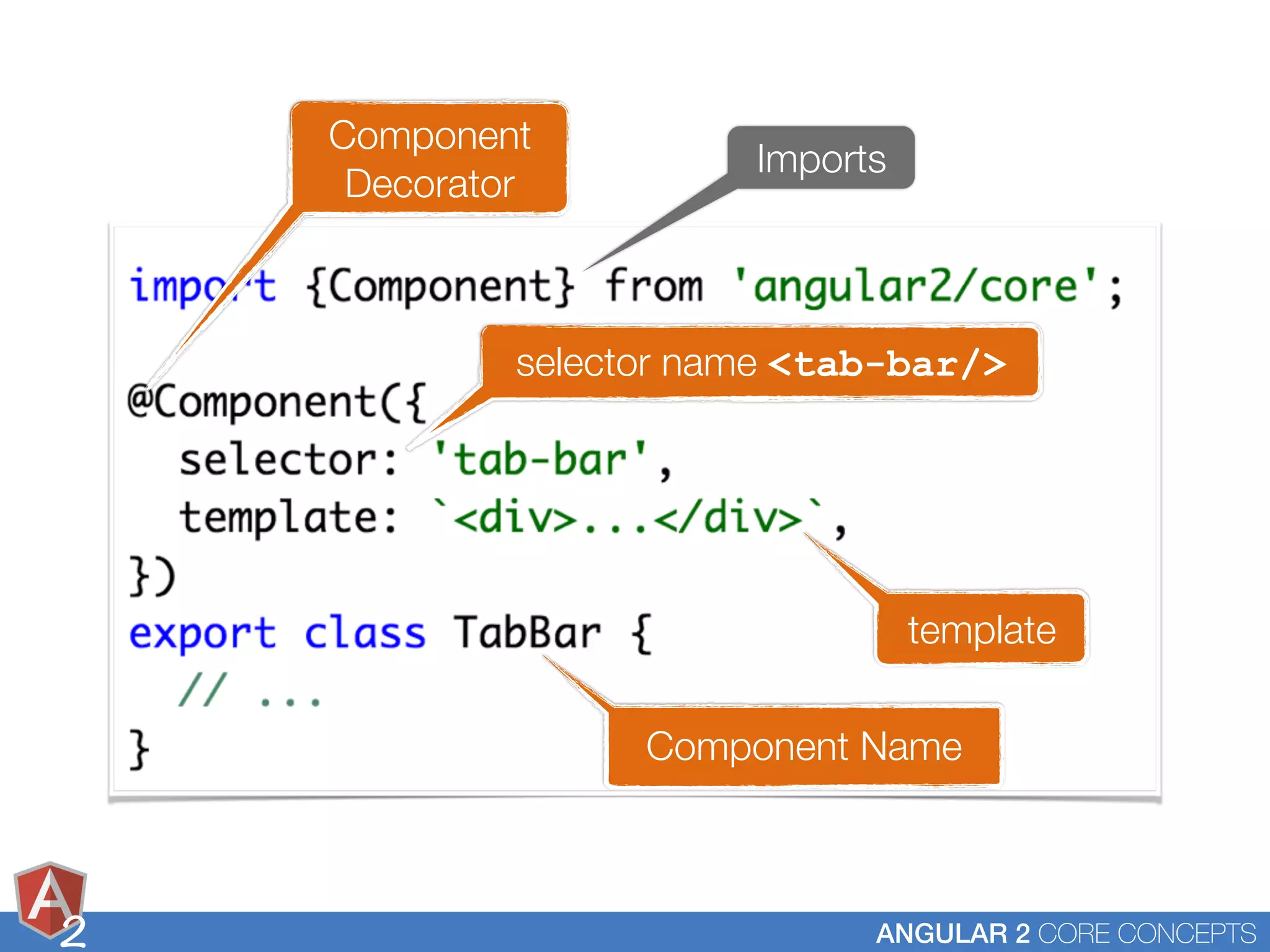 Component Decorator

Imports

import {Component} from 'angular2/core';

selector name <tab-bar/>

@Component({
  selector: 'tab-bar',
  template: `<div>...</div>`,
})
export class TabBar {
  // ...
}

template

Component Name

A 2

ANGULAR 2 CORE CONCEPTS